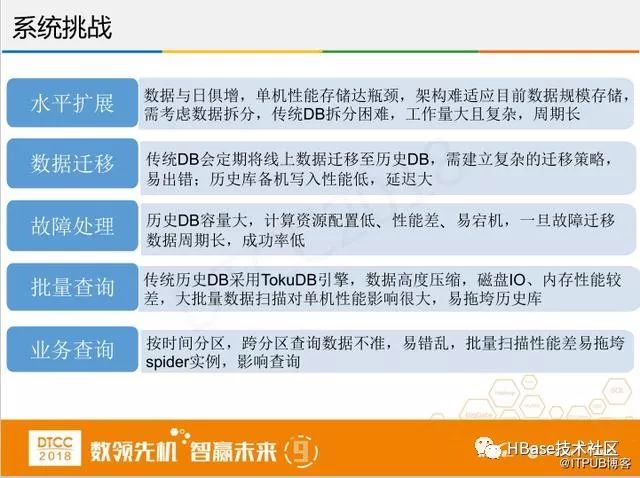 系统挑战

水平扩展
数据与日俱增，单机性能存储达瓶颈，架构难适应目前数据规模存储，需考虑数据拆分，传统DB拆分困难，工作量大且复杂，周期长

数据迁移
传统DB会定期将线上数据迁移至历史DB，需建立复杂的迁移策略，易出错；历史库备机写入性能低，延迟大

故障处理
历史DB容量大，计算资源配置低、性能差、易宕机，一旦故障迁移数据周期长，成功率低

批量查询
传统历史DB采用TokuDB引擎，数据高度压缩，磁盘IO、内存性能较差，大批量数据扫描对单机性能影响很大，易拖垮历史库

业务查询
按时间分区，跨分区查询数据不准，易错乱，批量扫描性能差易拖垮spider实例，影响查询

DTCC 2018 数领先机 智赢未来 9

HBase技术社区
@ITPUB博客